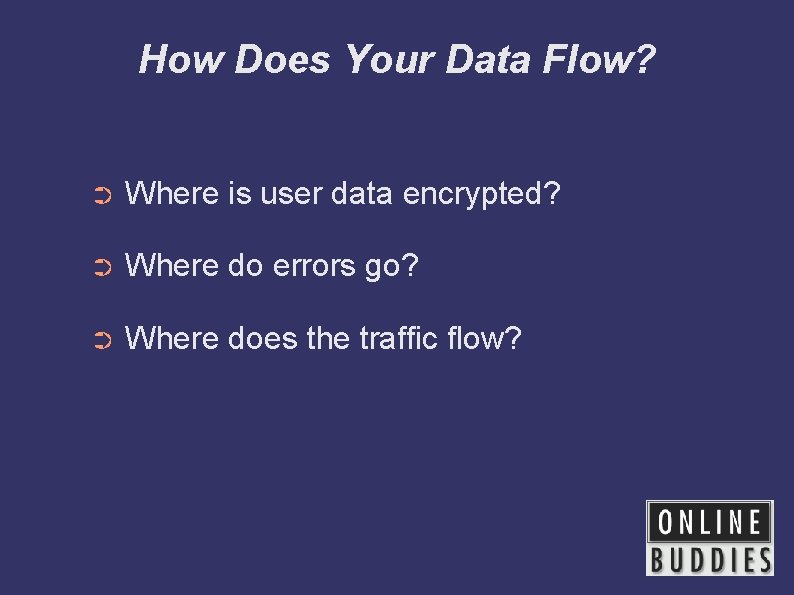 How Does Your Data Flow?

➲ Where is user data encrypted?

➲ Where do errors go?

➲ Where does the traffic flow?

ONLINE
BUDDIES